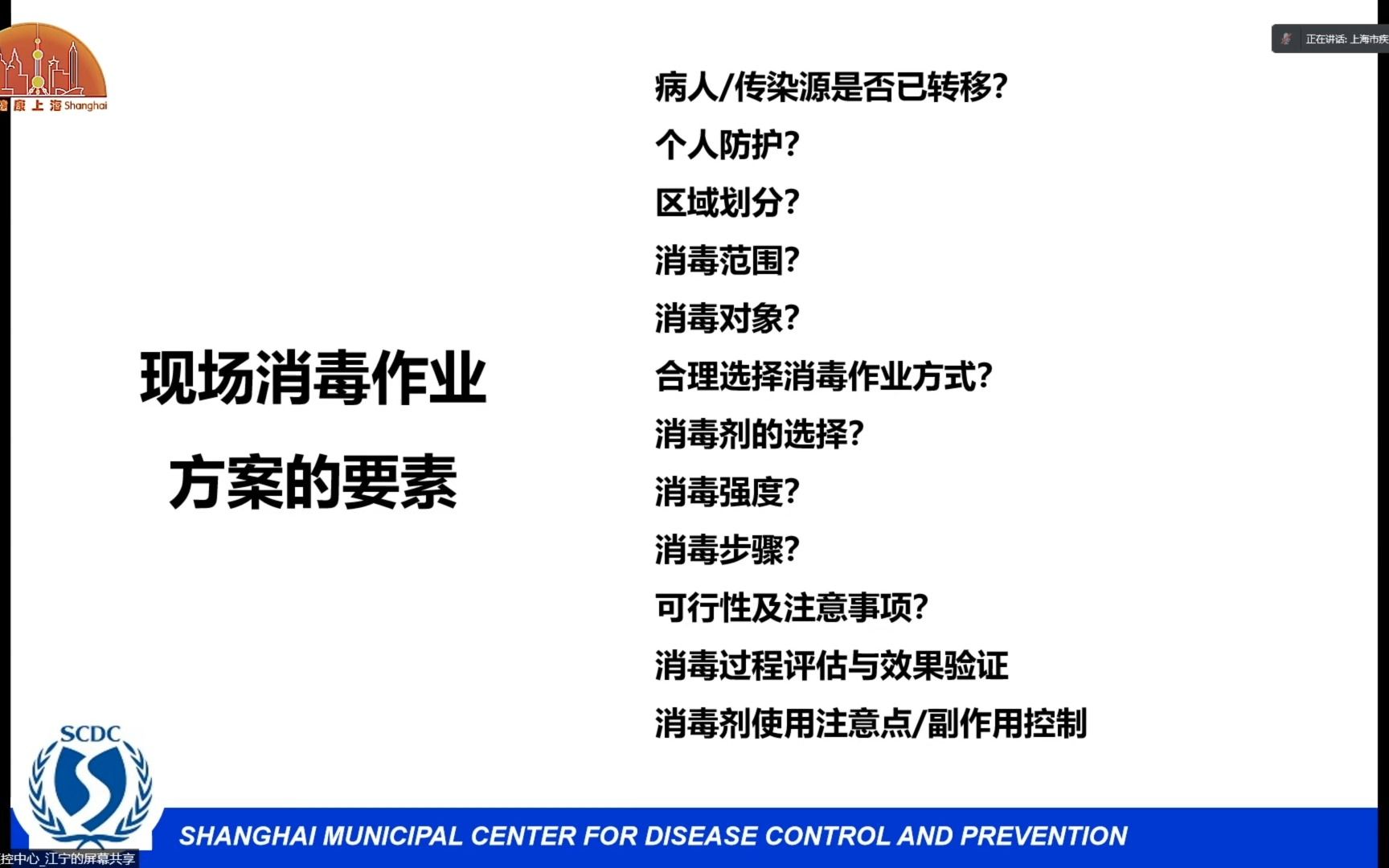 健康上海 Shanghai

正在讲话: 上海市疾

现场消毒作业

方案的要素

病人/传染源是否已转移?

个人防护?

区域划分?

消毒范围?

消毒对象?

合理选择消毒作业方式?

消毒剂的选择?

消毒强度?

消毒步骤?

可行性及注意事项?

消毒过程评估与效果验证

消毒剂使用注意点/副作用控制

SCDC

SHANGHAI MUNICIPAL CENTER FOR DISEASE CONTROL AND PREVENTION

控中心_江宁的屏幕共享